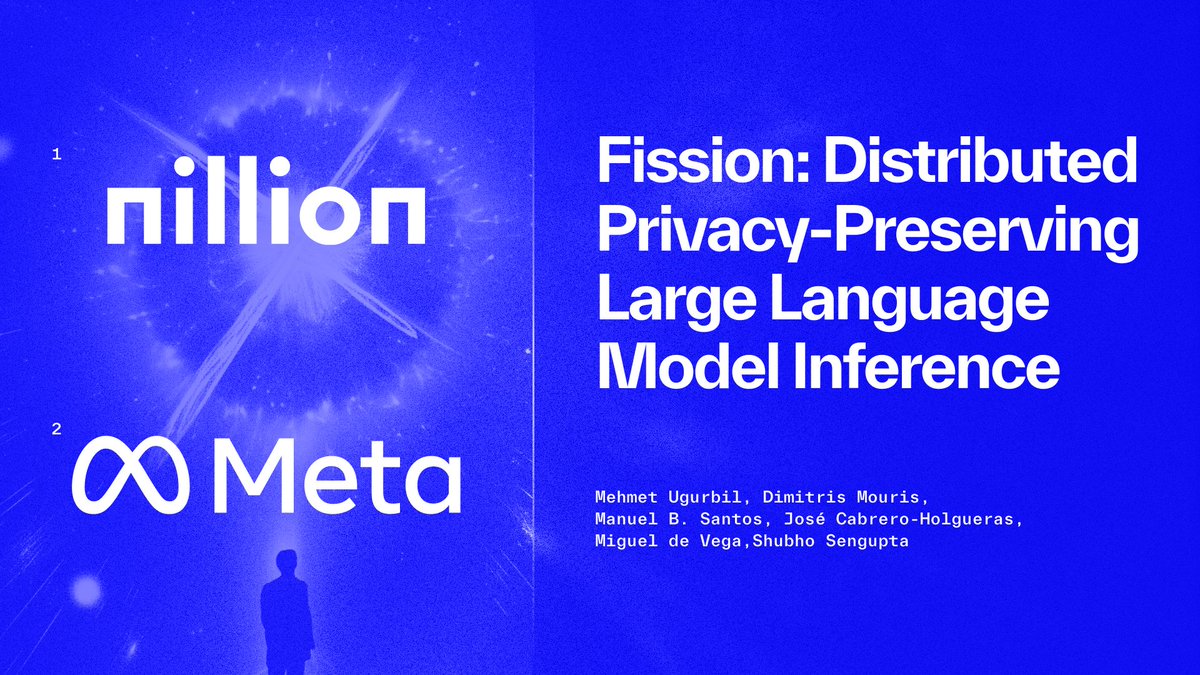 1

nillion

2

Meta

Fission: Distributed Privacy-Preserving Large Language Model Inference

Mehmet Ugurbil, Dimitris Mouris, Manuel B. Santos, José Cabrero-Holgueras, Miguel de Vega,Shubho Sengupta